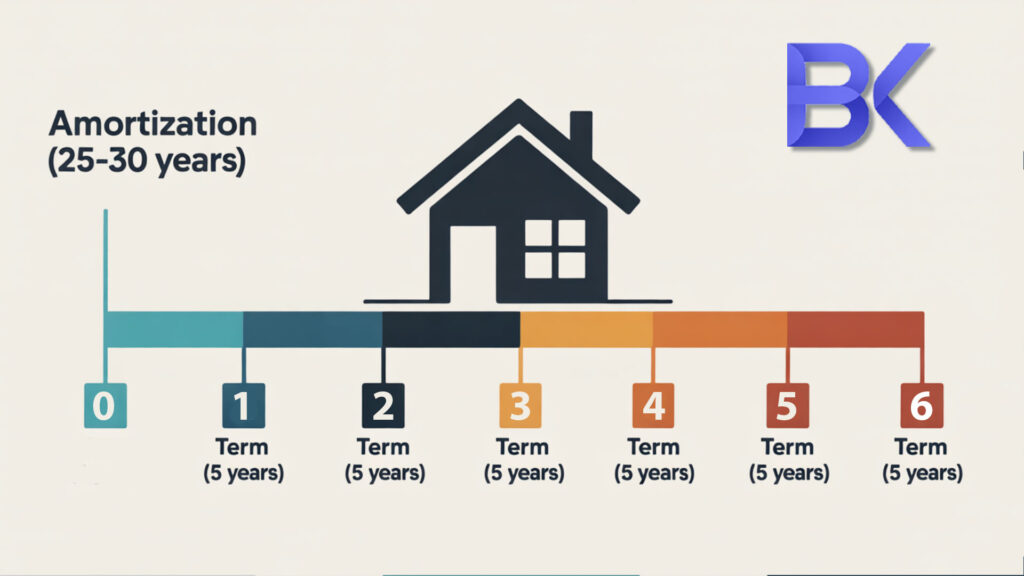 BK

Amortization
(25-30 years)

0

1
Term
(5 years)

2
Term
(5 years)

3
Term
(5 years)

4
Term
(5 years)

5
Term
(5 years)

6
Term
(5 years)